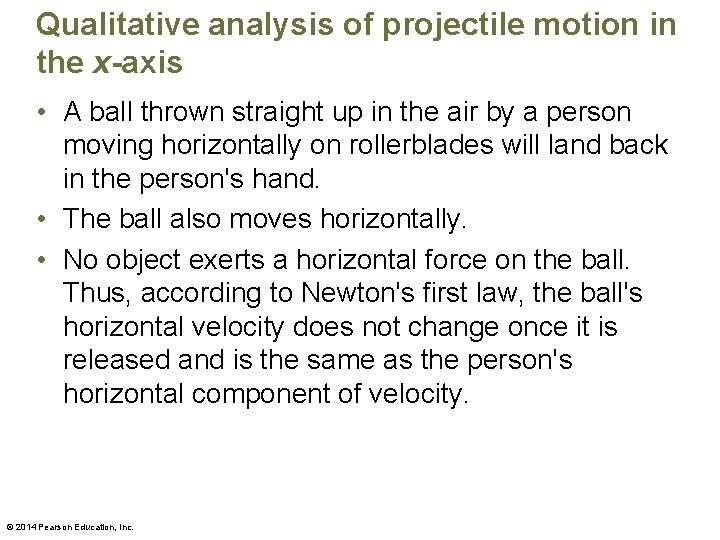 Qualitative analysis of projectile motion in the x-axis

• A ball thrown straight up in the air by a person moving horizontally on rollerblades will land back in the person's hand.

• The ball also moves horizontally.

• No object exerts a horizontal force on the ball. Thus, according to Newton's first law, the ball's horizontal velocity does not change once it is released and is the same as the person's horizontal component of velocity.

© 2014 Pearson Education, Inc.